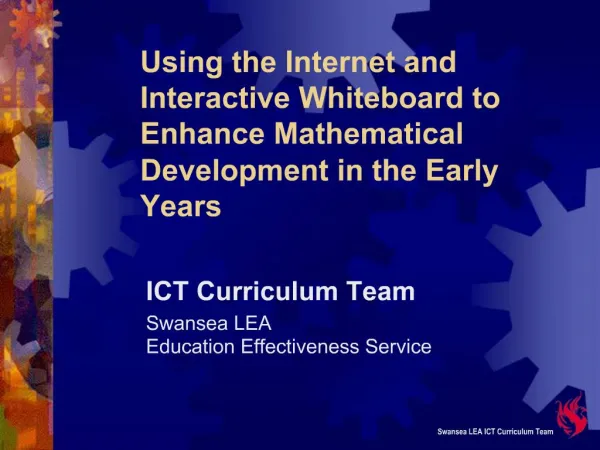 Using the Internet and Interactive Whiteboard to Enhance Mathematical Development in the Early Years

ICT Curriculum Team

Swansea LEA
Education Effectiveness Service

Swansea LEA ICT Curriculum Team